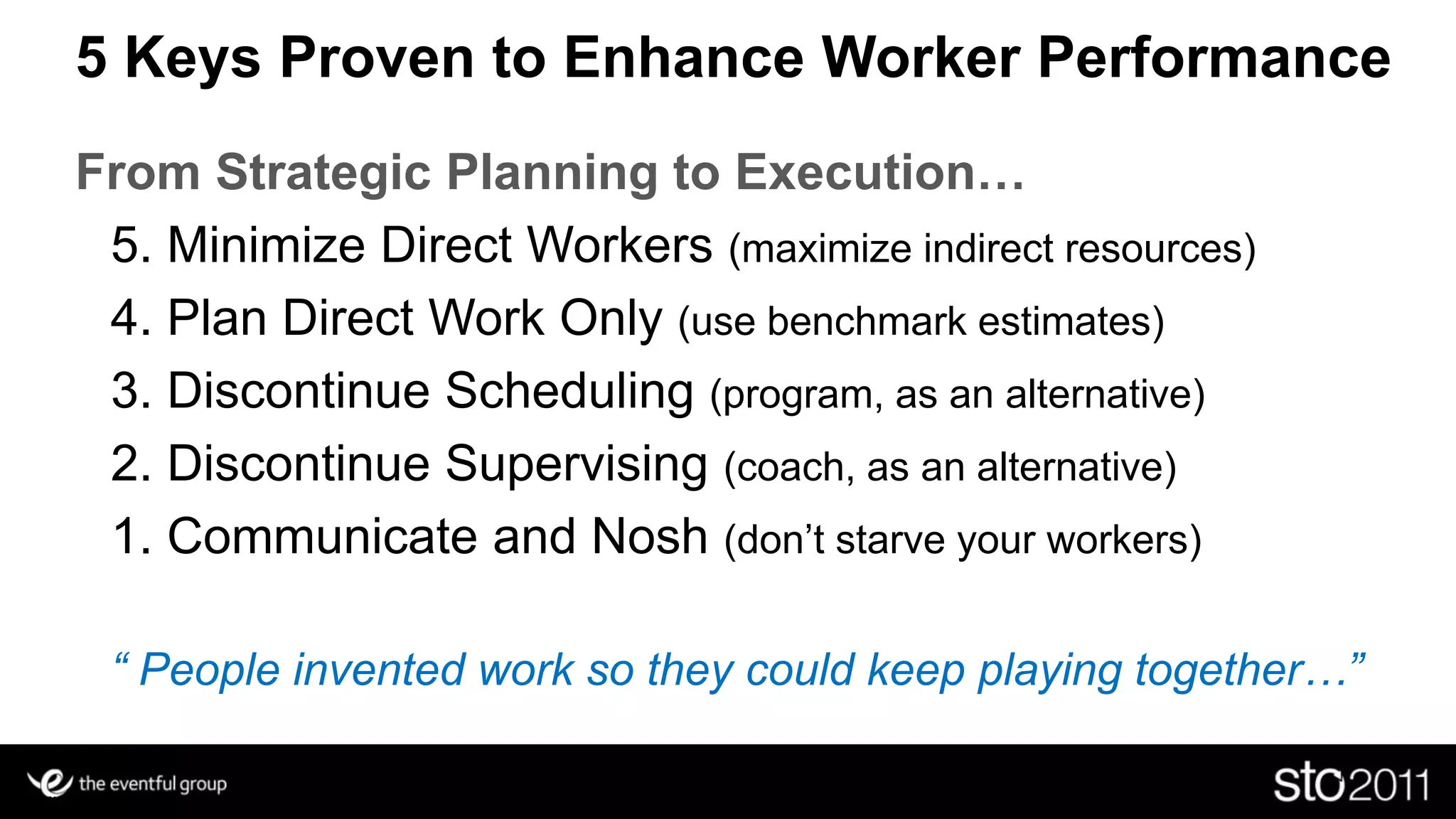 5 Keys Proven to Enhance Worker Performance

From Strategic Planning to Execution…

5. Minimize Direct Workers (maximize indirect resources)
4. Plan Direct Work Only (use benchmark estimates)
3. Discontinue Scheduling (program, as an alternative)
2. Discontinue Supervising (coach, as an alternative)
1. Communicate and Nosh (don’t starve your workers)

“ People invented work so they could keep playing together…”

the eventful group

sto2011